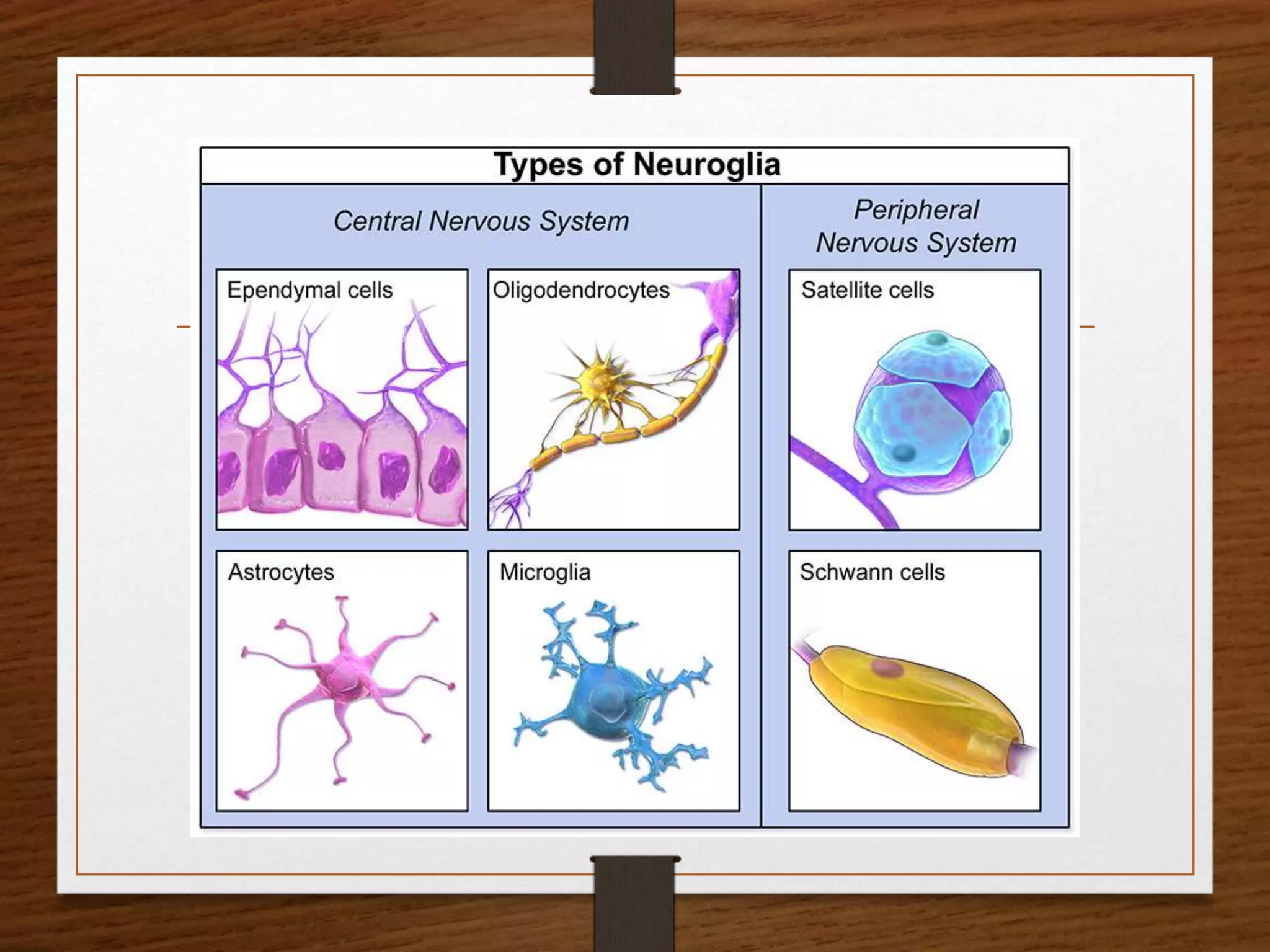 Types of Neuroglia

Central Nervous System

Ependymal cells

Oligodendrocytes

Astrocytes

Microglia

Peripheral Nervous System

Satellite cells

Schwann cells